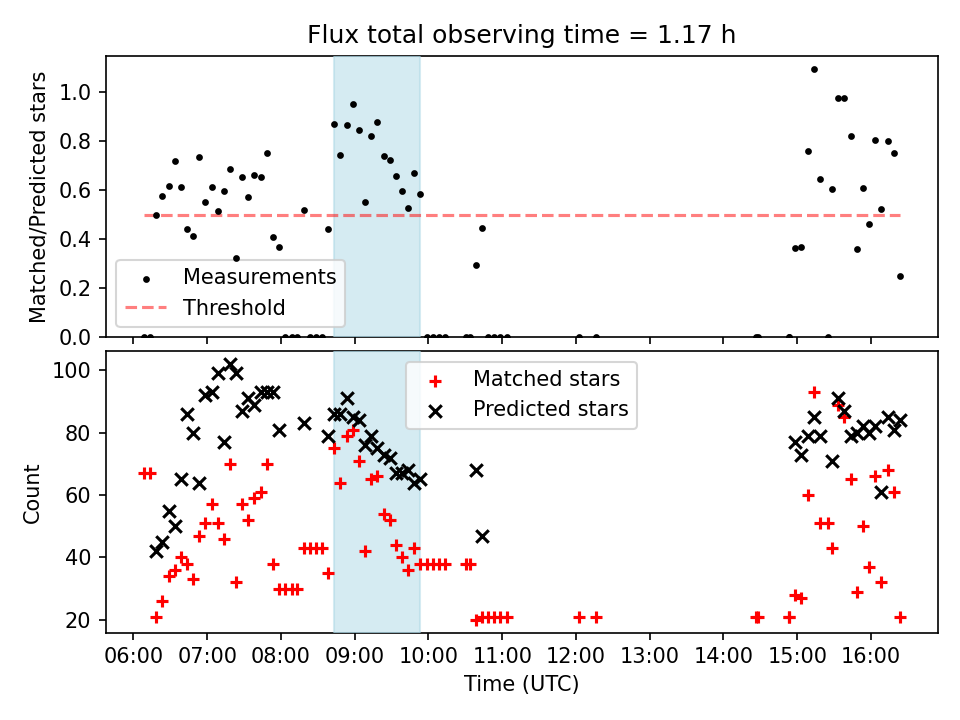 Flux total observing time = 1.17 h

Matched/Predicted stars

1.0
0.8
0.6
0.4
0.2
0.0

Measurements
Threshold

Count

100
80
60
40
20

Matched stars
Predicted stars

06:00 07:00 08:00 09:00 10:00 11:00 12:00 13:00 14:00 15:00 16:00

Time (UTC)